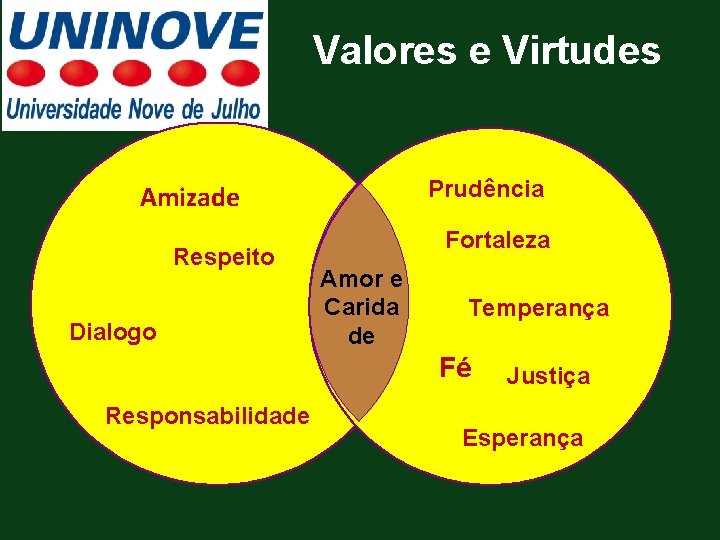 UNINOVE
Universidade Nove de Julho

Valores e Virtudes

Amizade
Respeito
Dialogo
Responsabilidade

Amor e Carida de

Prudência
Fortaleza
Temperança
Fé
Justiça
Esperança